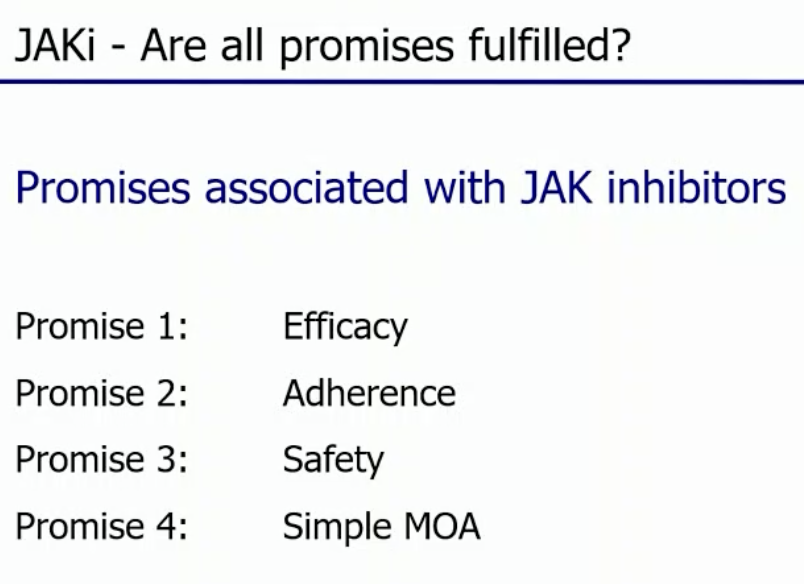 JAKi - Are all promises fulfilled?

Promises associated with JAK inhibitors

Promise 1: Efficacy
Promise 2: Adherence
Promise 3: Safety
Promise 4: Simple MOA